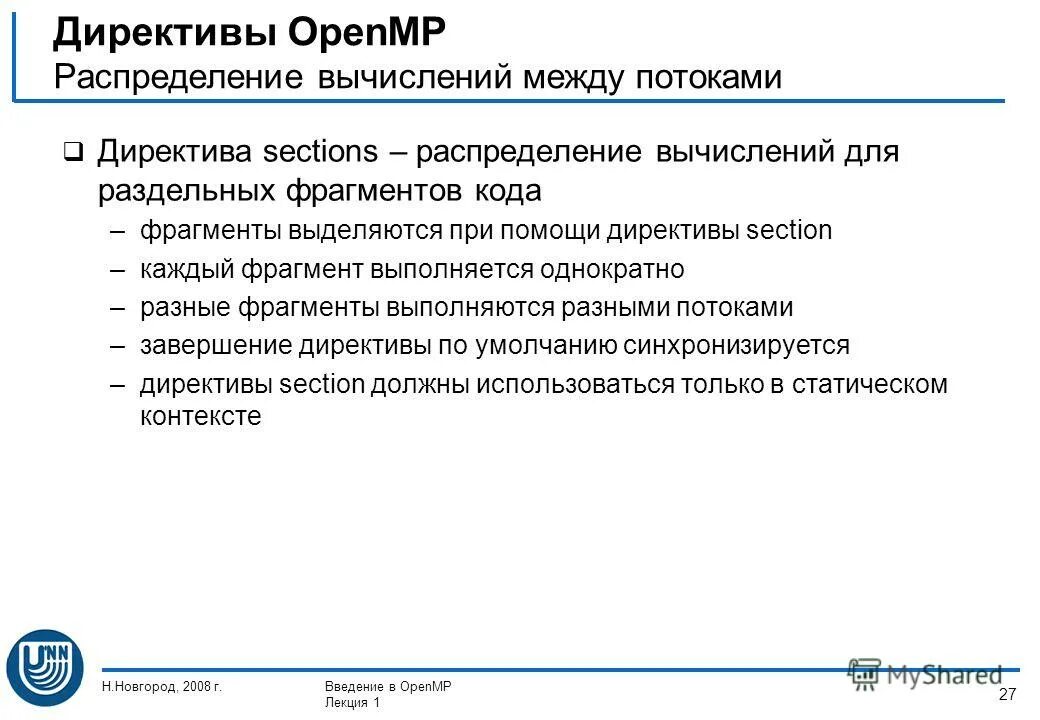 Директивы OpenMP
Распределение вычислений между потоками

❑ Директива sections – распределение вычислений для раздельных фрагментов кода
– фрагменты выделяются при помощи директивы section
– каждый фрагмент выполняется однократно
– разные фрагменты выполняются разными потоками
– завершение директивы по умолчанию синхронизируется
– директивы section должны использоваться только в статическом контексте

UNN

Н.Новгород, 2008 г.

Введение в OpenMP
Лекция 1

MyShared

27